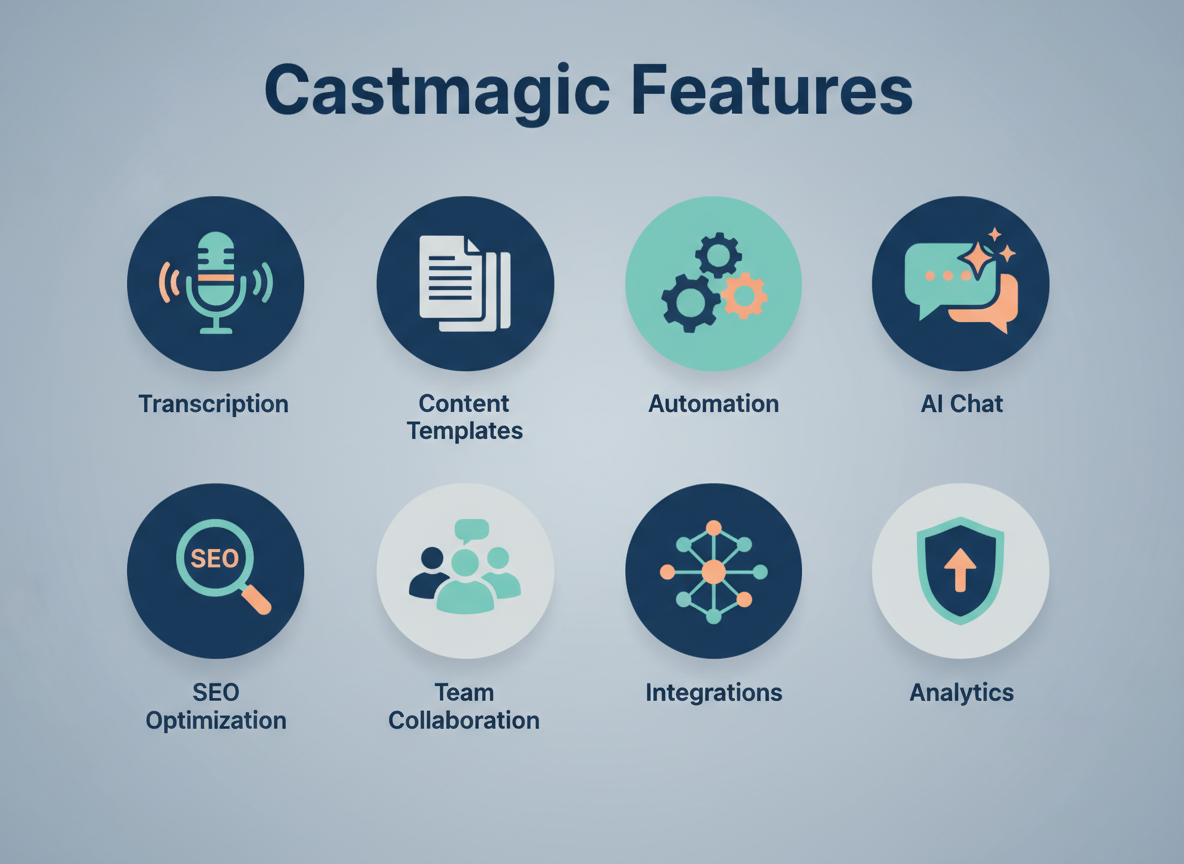 Castmagic Features

Transcription

Content Templates

Automation

AI Chat

SEO

SEO Optimization

Team Collaboration

Integrations

Analytics